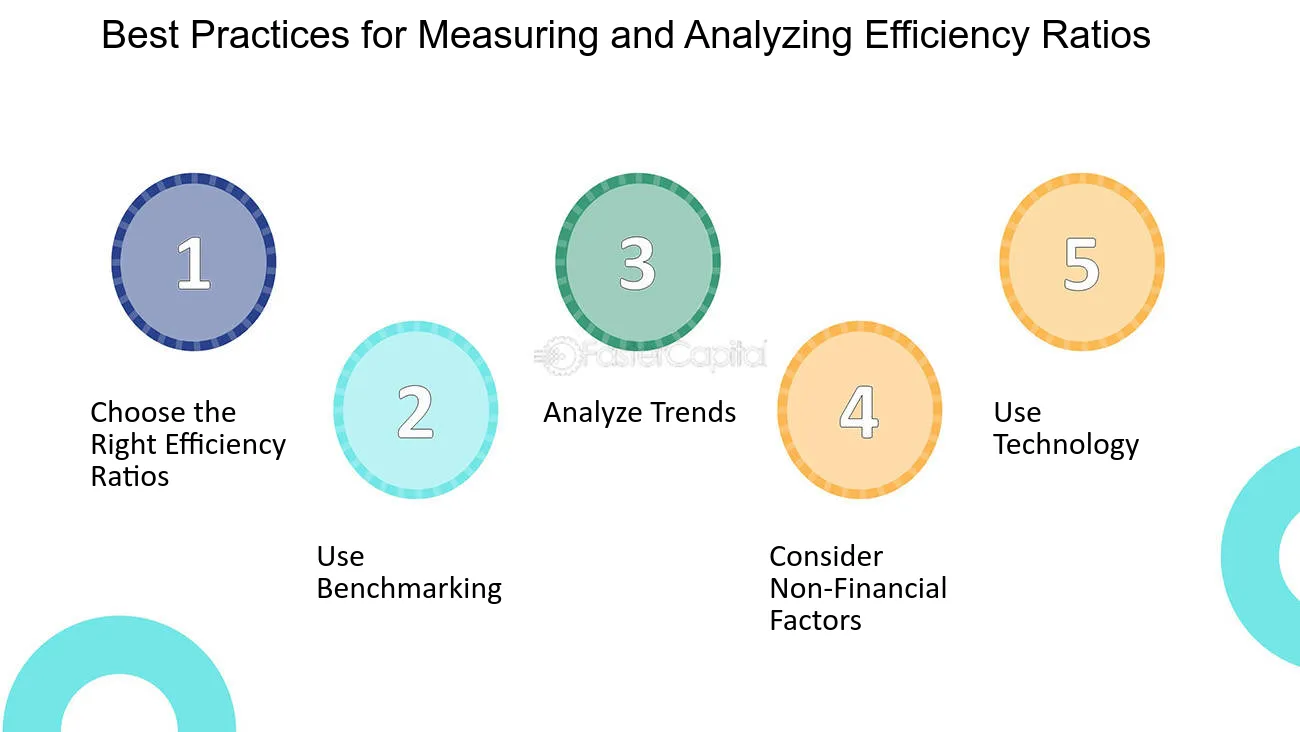 Best Practices for Measuring and Analyzing Efficiency Ratios

1

Choose the Right Efficiency Ratios

2

Use Benchmarking

3

Analyze Trends

4

Consider Non-Financial Factors

5

Use Technology

FasterCapital